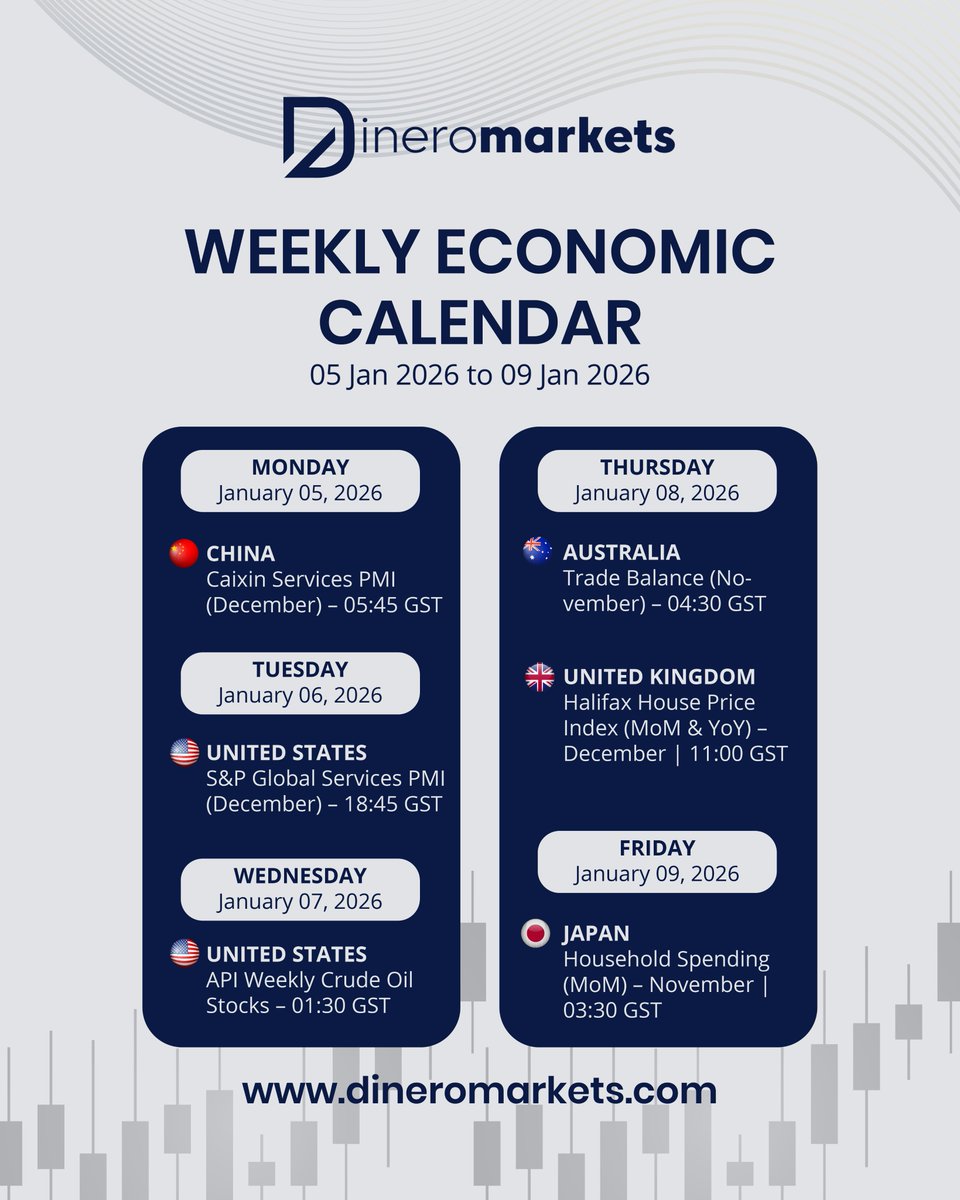 Dineromarkets

WEEKLY ECONOMIC CALENDAR

05 Jan 2026 to 09 Jan 2026

MONDAY
January 05, 2026

CHINA
Caixin Services PMI (December) – 05:45 GST

TUESDAY
January 06, 2026

UNITED STATES
S&P Global Services PMI (December) – 18:45 GST

WEDNESDAY
January 07, 2026

UNITED STATES
API Weekly Crude Oil Stocks – 01:30 GST

THURSDAY
January 08, 2026

AUSTRALIA
Trade Balance (November) – 04:30 GST

UNITED KINGDOM
Halifax House Price Index (MoM & YoY) – December | 11:00 GST

FRIDAY
January 09, 2026

JAPAN
Household Spending (MoM) – November | 03:30 GST

www.dineromarkets.com